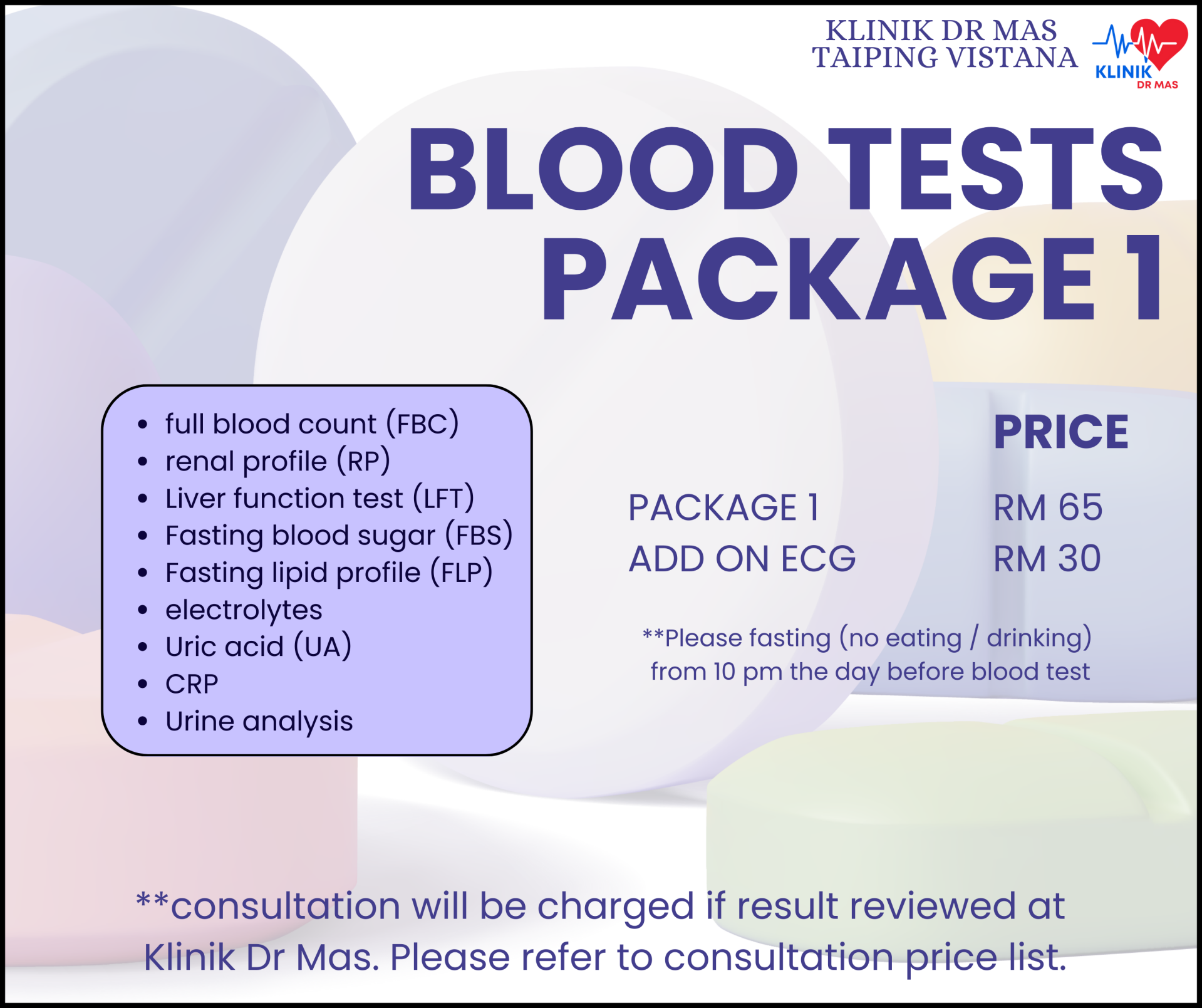 KLINIK DR MAS
TAIPING VISTANA

KLINIK
DR MAS

BLOOD TESTS
PACKAGE 1

- full blood count (FBC)
- renal profile (RP)
- Liver function test (LFT)
- Fasting blood sugar (FBS)
- Fasting lipid profile (FLP)
- electrolytes
- Uric acid (UA)
- CRP
- Urine analysis

| | PRICE |
|---|---|
| PACKAGE 1 | RM 65 |
| ADD ON ECG | RM 30 |

**Please fasting (no eating / drinking) from 10 pm the day before blood test

**consultation will be charged if result reviewed at Klinik Dr Mas. Please refer to consultation price list.